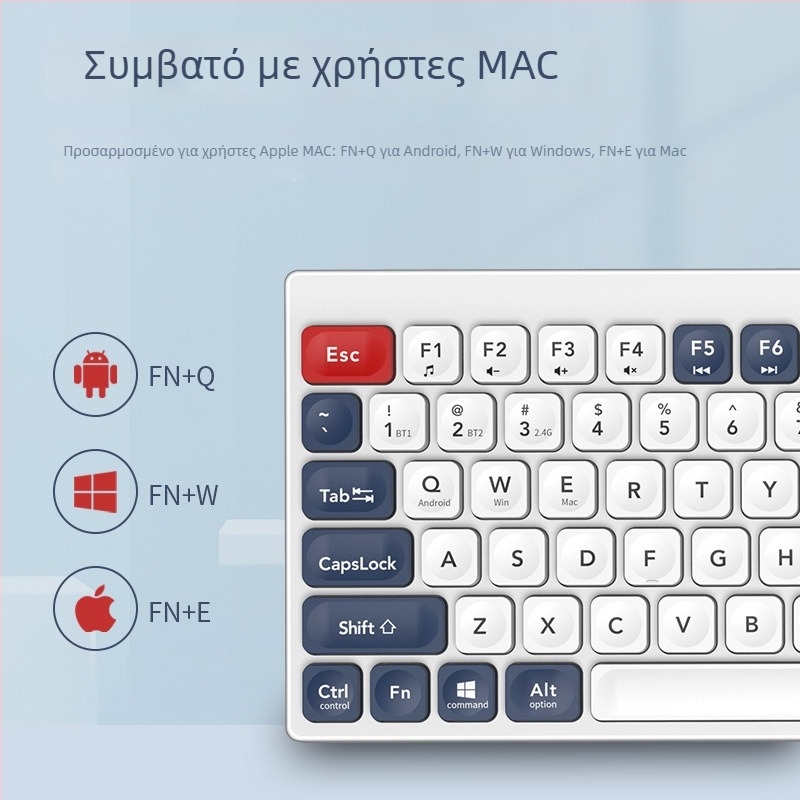 Συμβατό με χρήστες MAC

Προσαρμοσμένο για χρήστες Apple MAC: FN+Q για Android, FN+W για Windows, FN+E για Mac

FN+Q

FN+W

FN+E

Esc F1 F2 F3 F4 F5 F6

~ ` ! 1 BT1 @ 2 BT2 # 3 2.4G $ 4 % 5 ^ 6

Tab Q Android W Win E Mac R T Y

CapsLock A S D F G H

Shift Z X C V B

Ctrl control Fn command Alt option